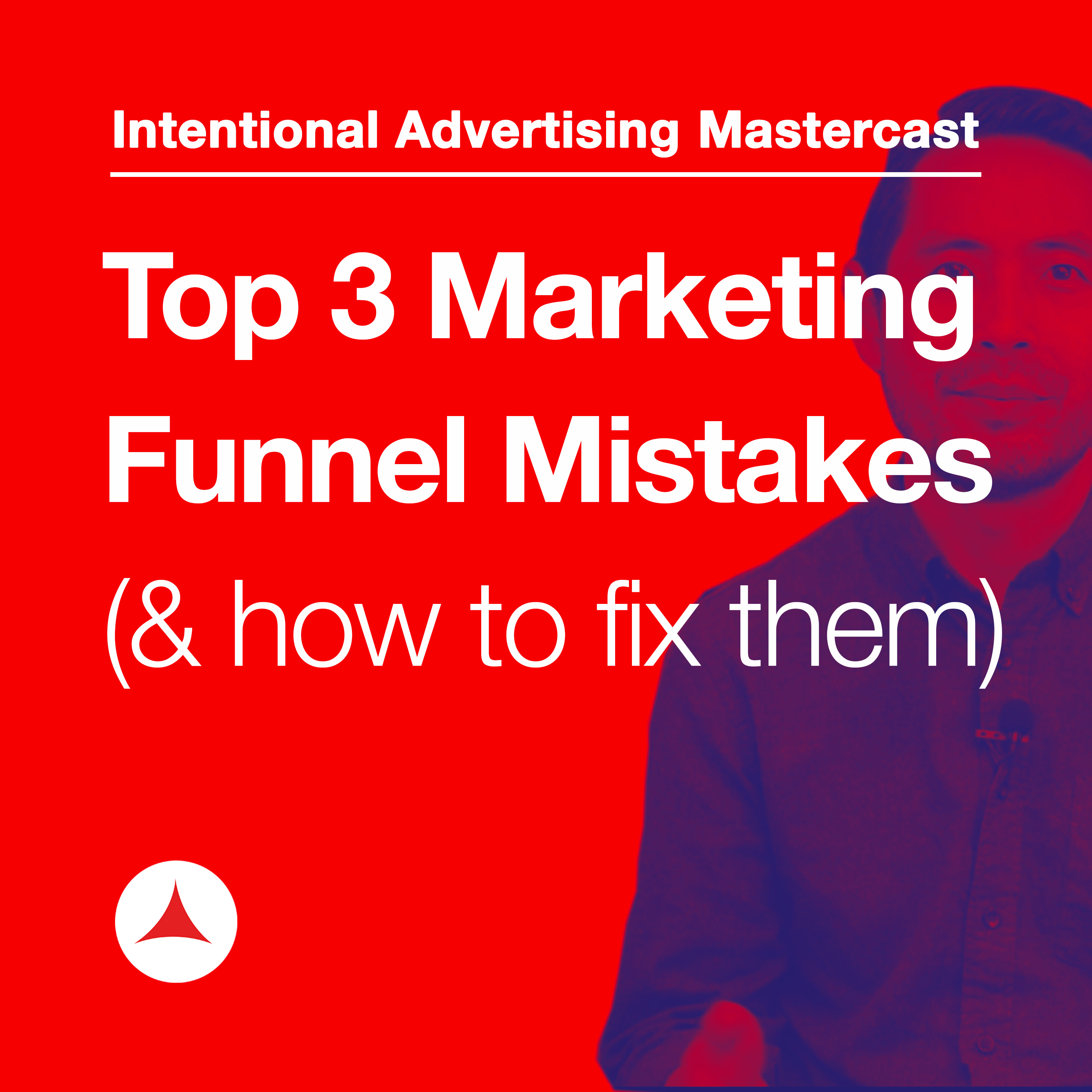 Intentional Advertising Mastercast

Top 3 Marketing Funnel Mistakes (& how to fix them)